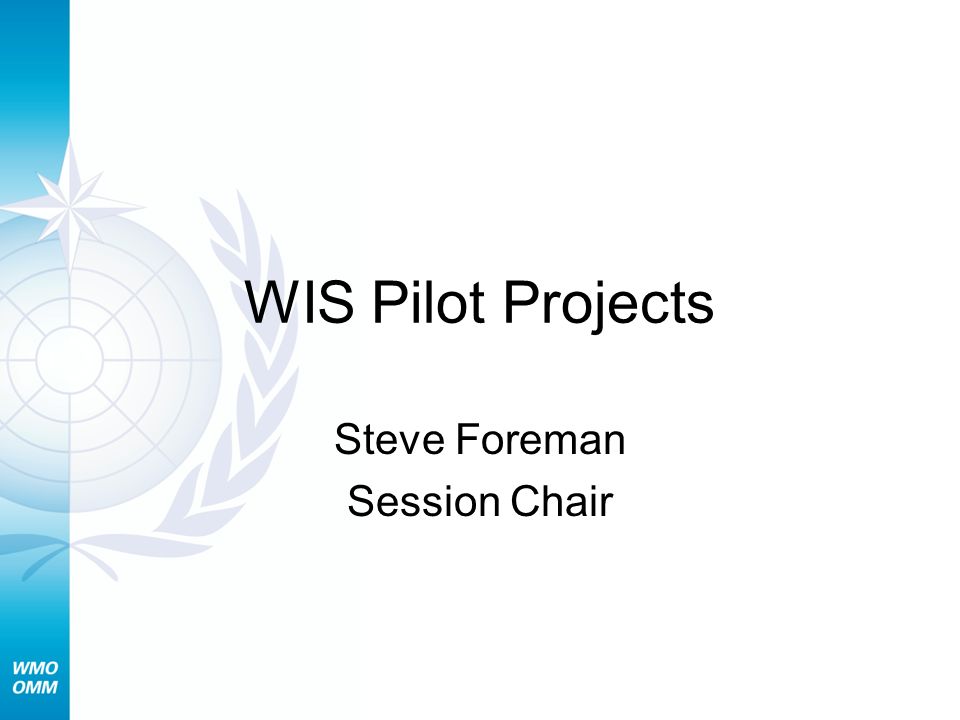 WIS Pilot Projects

Steve Foreman
Session Chair

WMO
OMM